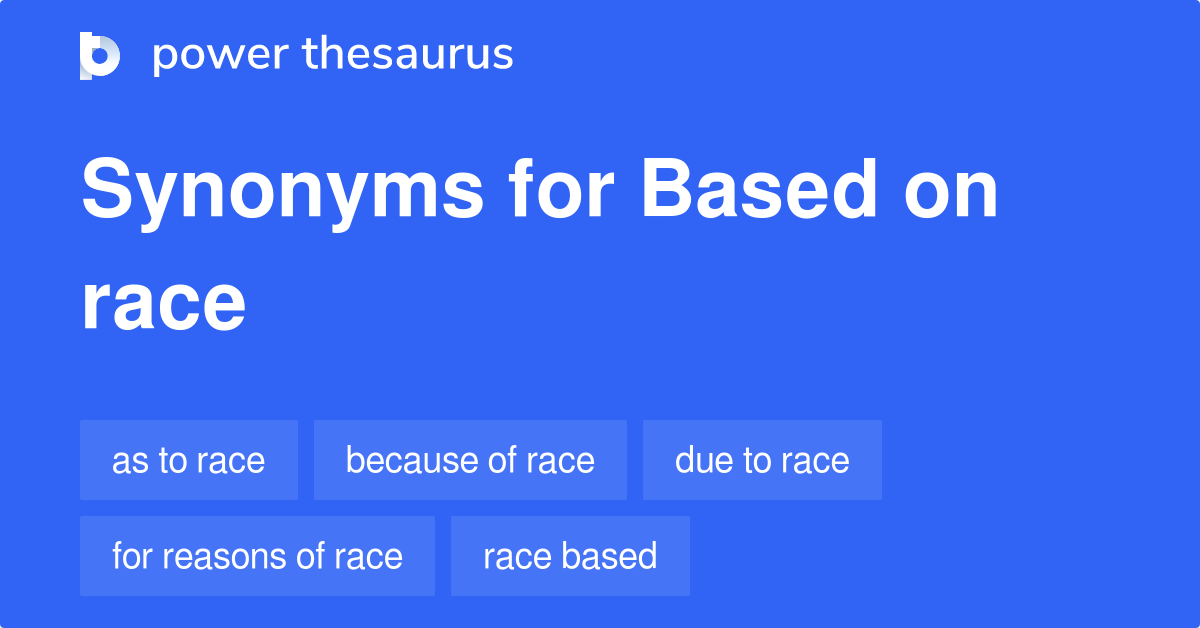 power thesaurus

Synonyms for Based on race

as to race
because of race
due to race
for reasons of race
race based